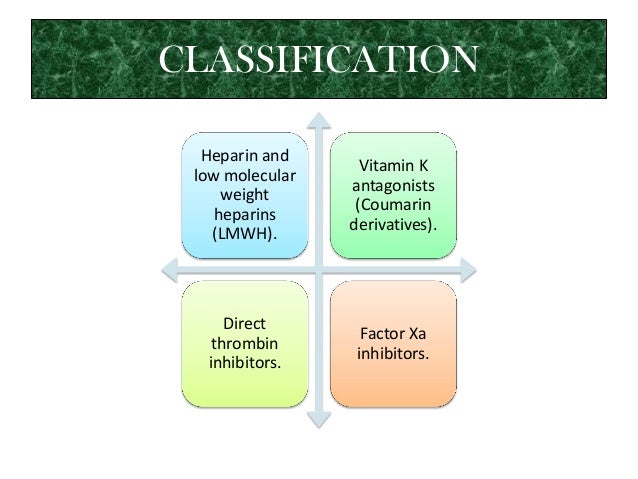 CLASSIFICATION

Heparin and low molecular weight heparins (LMWH).

Vitamin K antagonists (Coumarin derivatives).

Direct thrombin inhibitors.

Factor Xa inhibitors.